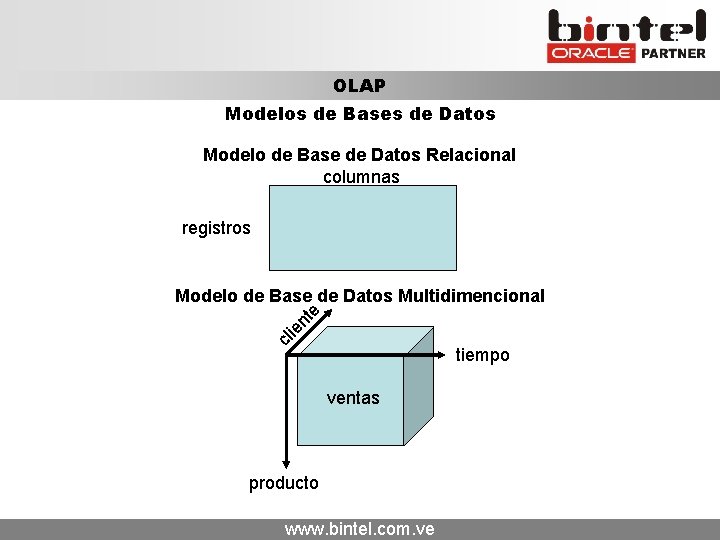 bintel
ORACLE PARTNER

OLAP

Modelos de Bases de Datos

Modelo de Base de Datos Relacional

columnas

registros

Modelo de Base de Datos Multidimencional

cliente

tiempo

ventas

producto

www.bintel.com.ve